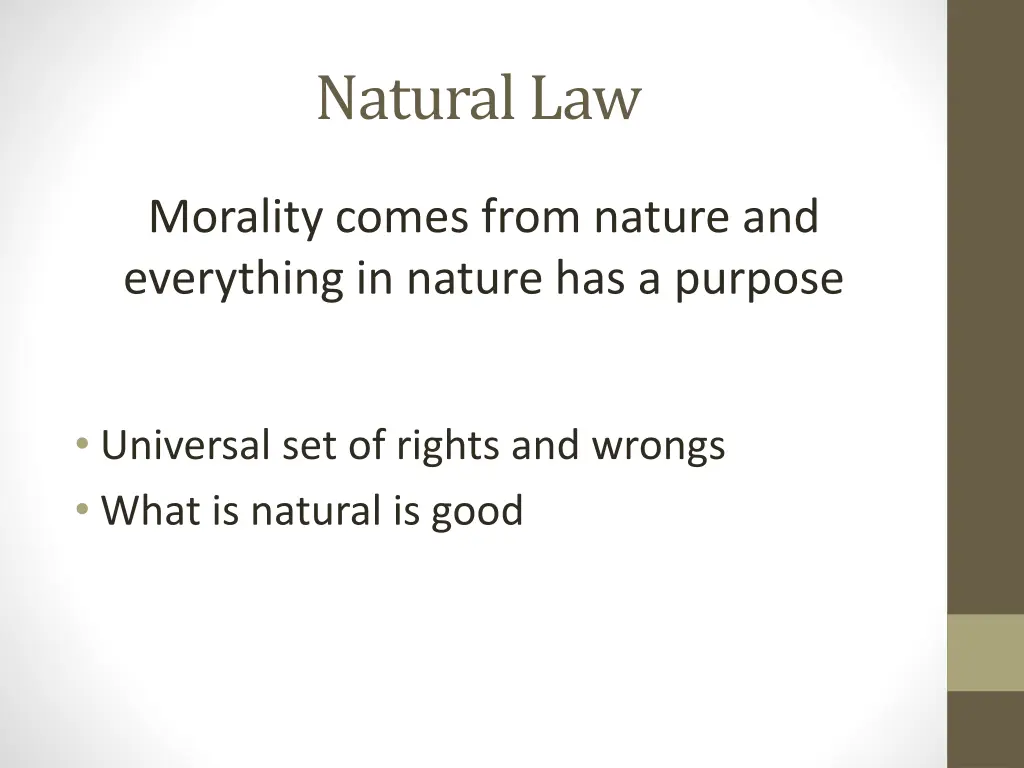 Natural Law

Morality comes from nature and everything in nature has a purpose

• Universal set of rights and wrongs
• What is natural is good